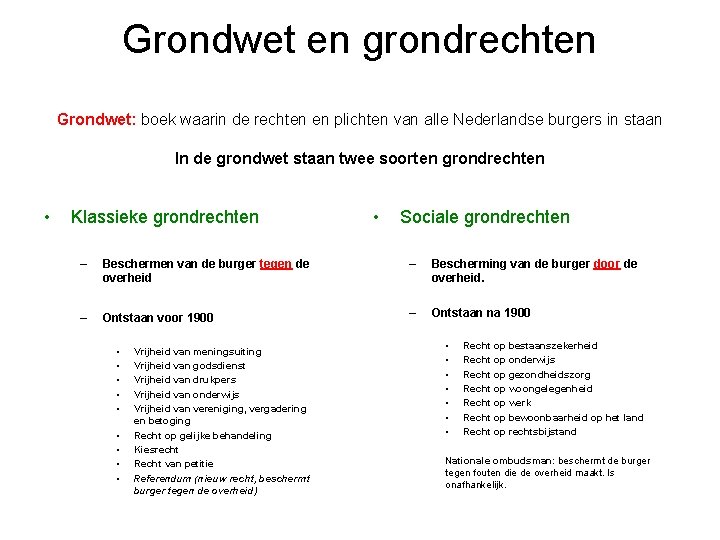 Grondwet en grondrechten

Grondwet: boek waarin de rechten en plichten van alle Nederlandse burgers in staan

In de grondwet staan twee soorten grondrechten

• Klassieke grondrechten

– Beschermen van de burger tegen de overheid

– Ontstaan voor 1900

• Vrijheid van meningsuiting
• Vrijheid van godsdienst
• Vrijheid van drukpers
• Vrijheid van onderwijs
• Vrijheid van vereniging, vergadering en betoging
• Recht op gelijke behandeling
• Kiesrecht
• Recht van petitie
• Referendum (nieuw recht, beschermt burger tegen de overheid)

• Sociale grondrechten

– Bescherming van de burger door de overheid.

– Ontstaan na 1900

• Recht op bestaanszekerheid
• Recht op onderwijs
• Recht op gezondheidszorg
• Recht op woongelegenheid
• Recht op werk
• Recht op bewoonbaarheid op het land
• Recht op rechtsbijstand

Nationale ombudsman: beschermt de burger tegen fouten die de overheid maakt. Is onafhankelijk.